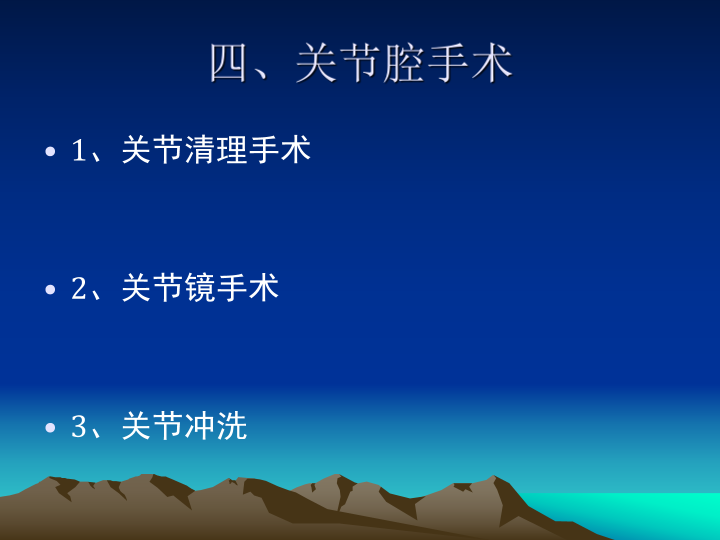 四、关节腔手术

• 1、关节清理手术

• 2、关节镜手术

• 3、关节冲洗